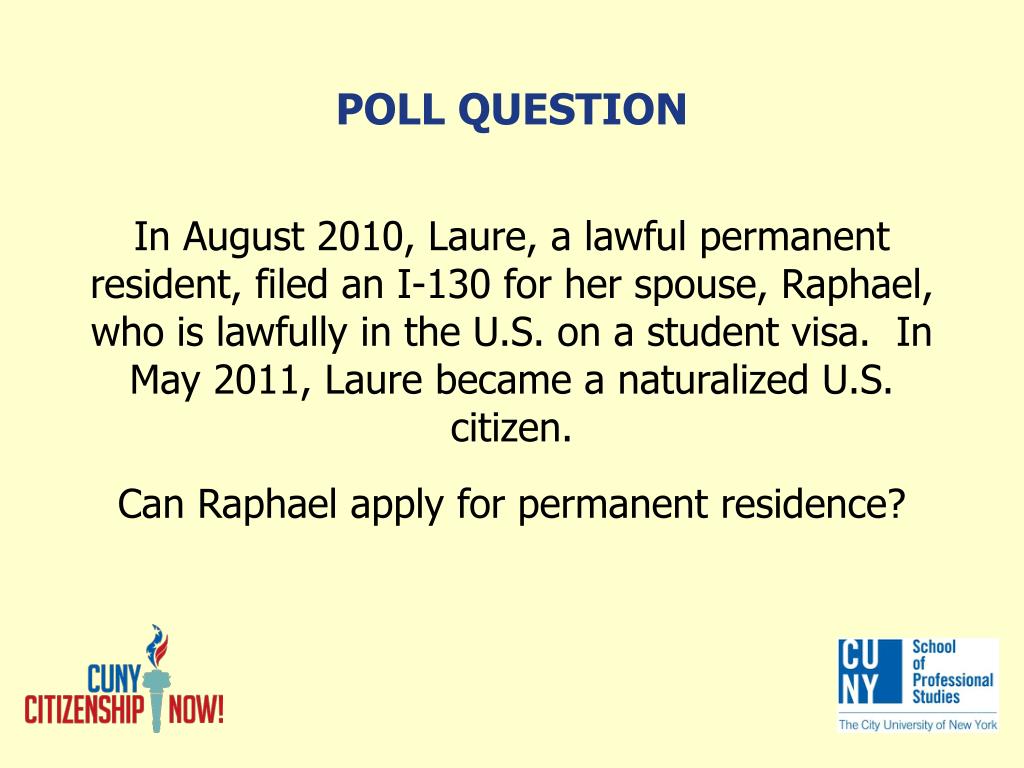 POLL QUESTION

In August 2010, Laure, a lawful permanent resident, filed an I-130 for her spouse, Raphael, who is lawfully in the U.S. on a student visa. In May 2011, Laure became a naturalized U.S. citizen.

Can Raphael apply for permanent residence?

CUNY CITIZENSHIP NOW!

CU NY School of Professional Studies
The City University of New York